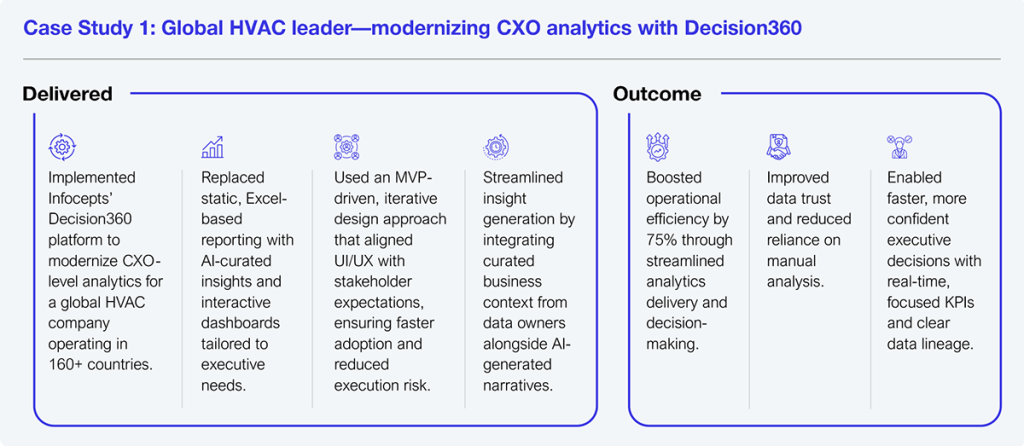 Case Study 1: Global HVAC leader—modernizing CXO analytics with Decision360

Delivered

Implemented Infocepts' Decision360 platform to modernize CXO-level analytics for a global HVAC company operating in 160+ countries.

Replaced static, Excel-based reporting with AI-curated insights and interactive dashboards tailored to executive needs.

Used an MVP-driven, iterative design approach that aligned UI/UX with stakeholder expectations, ensuring faster adoption and reduced execution risk.

Streamlined insight generation by integrating curated business context from data owners alongside AI-generated narratives.

Outcome

Boosted operational efficiency by 75% through streamlined analytics delivery and decision-making.

Improved data trust and reduced reliance on manual analysis.

Enabled faster, more confident executive decisions with real-time, focused KPIs and clear data lineage.